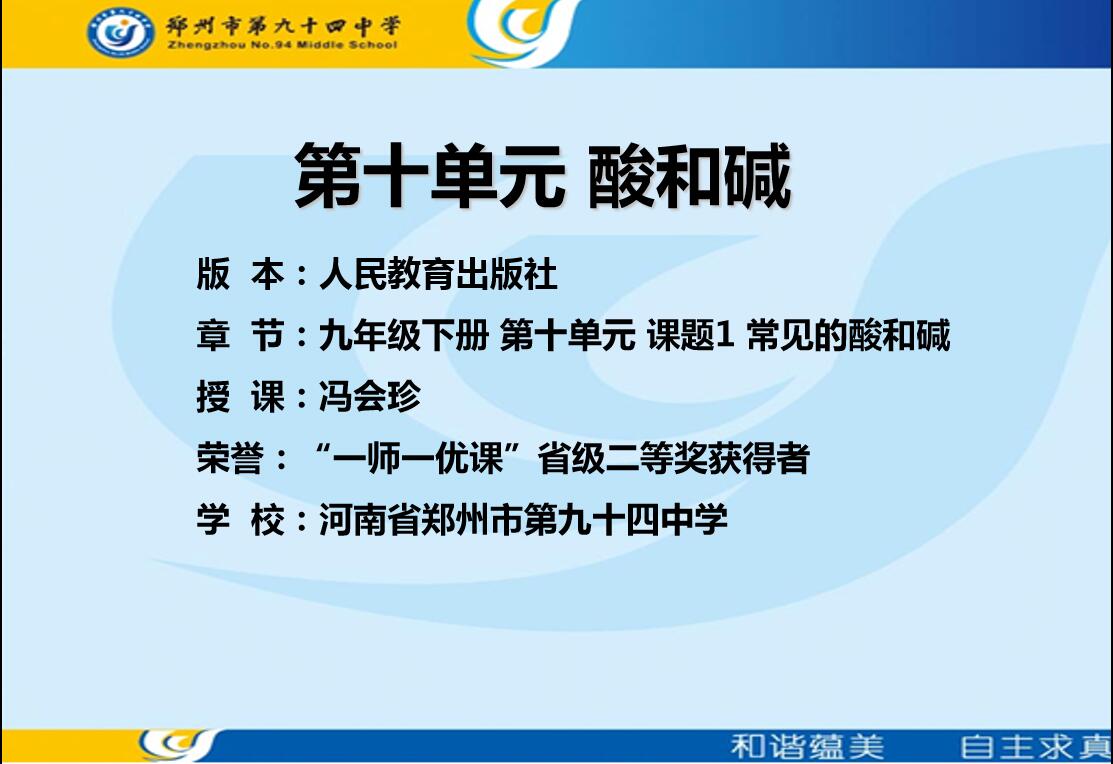 郑州市第九十四中学
Zhengzhou No.94 Middle School

第十单元 酸和碱

版 本：人民教育出版社

章 节：九年级下册 第十单元 课题1 常见的酸和碱

授 课：冯会珍

荣誉：“一师一优课”省级二等奖获得者

学 校：河南省郑州市第九十四中学

和谐蕴美 自主求真